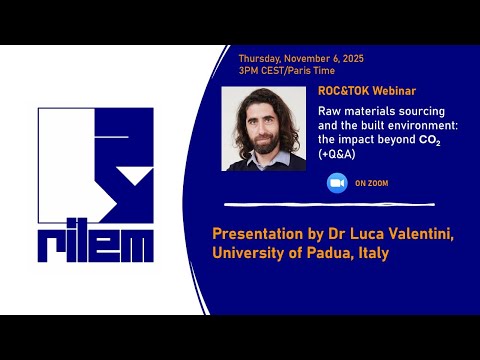 rilem

Thursday, November 6, 2025
3PM CEST/Paris Time

ROC&TOK Webinar

Raw materials sourcing and the built environment: the impact beyond $CO_2$ (+Q&A)

ON ZOOM

Presentation by Dr Luca Valentini, University of Padua, Italy